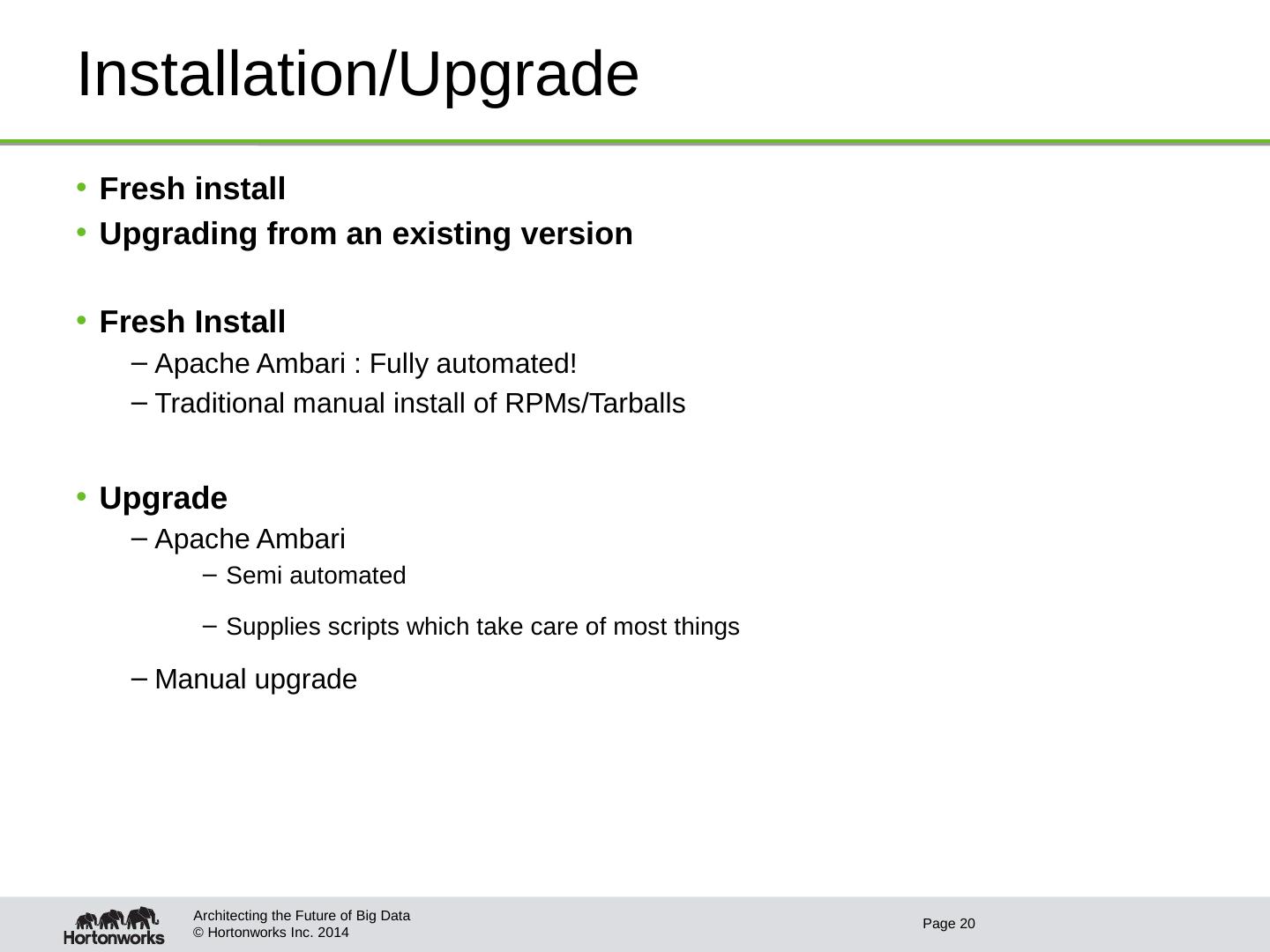 Installation/Upgrade

• Fresh install
• Upgrading from an existing version

• Fresh Install
– Apache Ambari : Fully automated!
– Traditional manual install of RPMs/Tarballs

• Upgrade
– Apache Ambari
– Semi automated
– Supplies scripts which take care of most things
– Manual upgrade

Hortonworks

Architecting the Future of Big Data
© Hortonworks Inc. 2014

Page 20